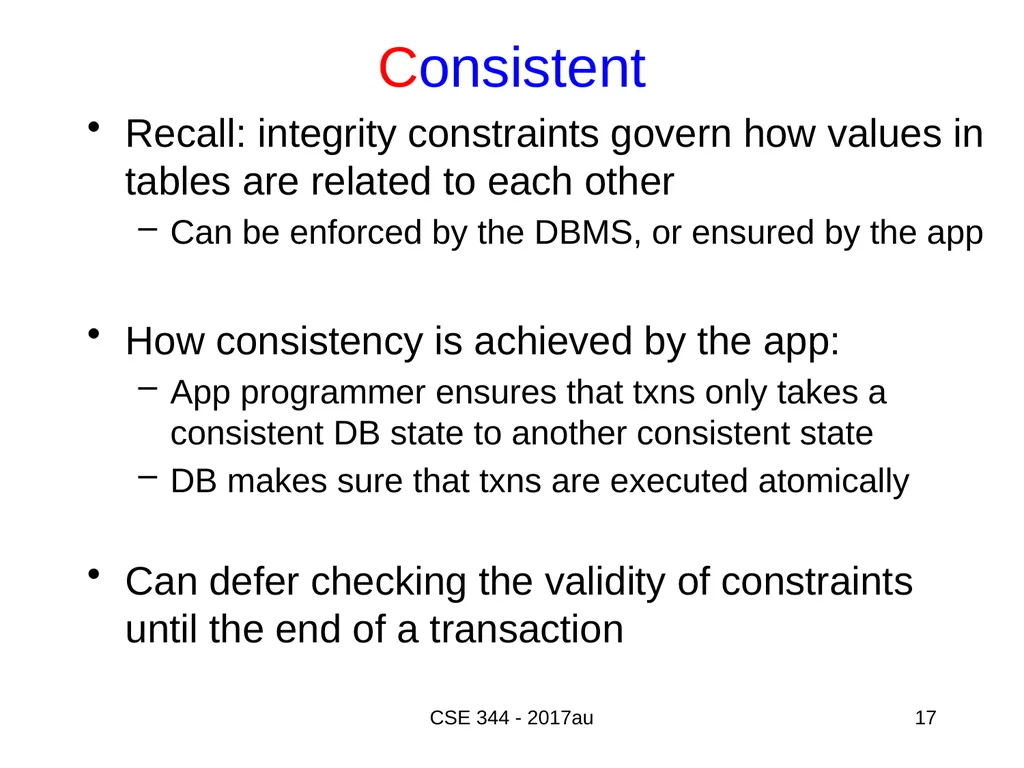 Consistent

• Recall: integrity constraints govern how values in tables are related to each other
  – Can be enforced by the DBMS, or ensured by the app

• How consistency is achieved by the app:
  – App programmer ensures that txns only takes a consistent DB state to another consistent state
  – DB makes sure that txns are executed atomically

• Can defer checking the validity of constraints until the end of a transaction

CSE 344 - 2017au

17